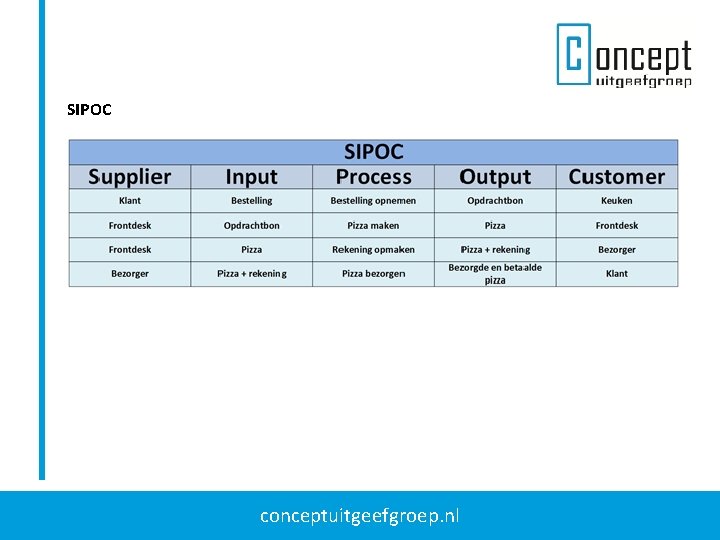 Concept uitgeefgroep

SIPOC

SIPOC

| Supplier | Input | Process | Output | Customer |
|---|---|---|---|---|
| Klant | Bestelling | Bestelling opnemen | Opdrachtbon | Keuken |
| Frontdesk | Opdrachtbon | Pizza maken | Pizza | Frontdesk |
| Frontdesk | Pizza | Rekening opmaken | Pizza + rekening | Bezorger |
| Bezorger | Pizza + rekening | Pizza bezorgen | Bezorgde en betaalde pizza | Klant |

conceptuitgeefgroep.nl